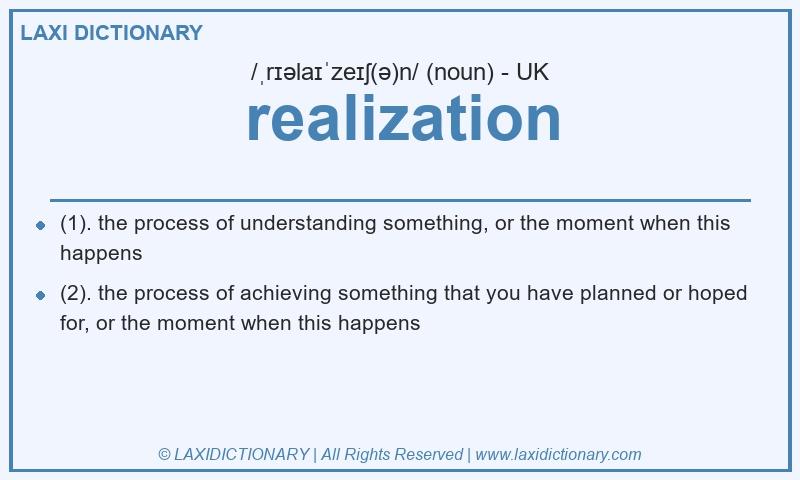 LAXI DICTIONARY

/ˌrɪəlaɪˈzeɪʃ(ə)n/ (noun) - UK

realization

- (1). the process of understanding something, or the moment when this happens
- (2). the process of achieving something that you have planned or hoped for, or the moment when this happens

© LAXIDICTIONARY | All Rights Reserved | www.laxidictionary.com